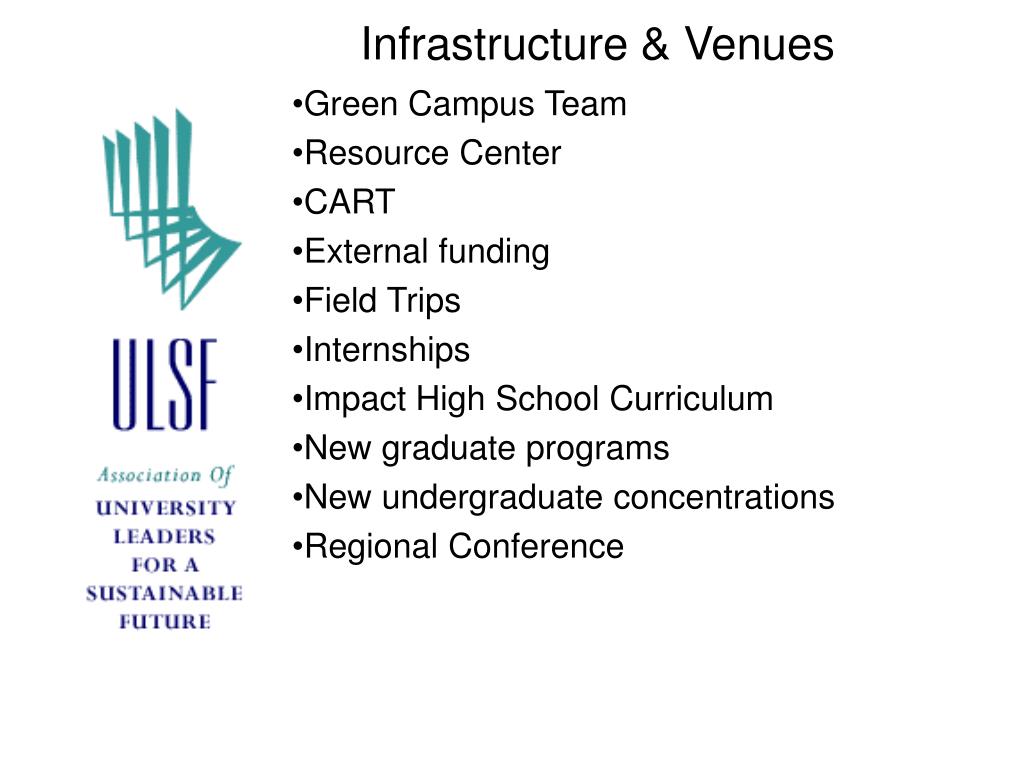 Infrastructure & Venues

•Green Campus Team
•Resource Center
•CART
•External funding
•Field Trips
•Internships
•Impact High School Curriculum
•New graduate programs
•New undergraduate concentrations
•Regional Conference

ULSF

Association Of
UNIVERSITY
LEADERS
FOR A
SUSTAINABLE
FUTURE